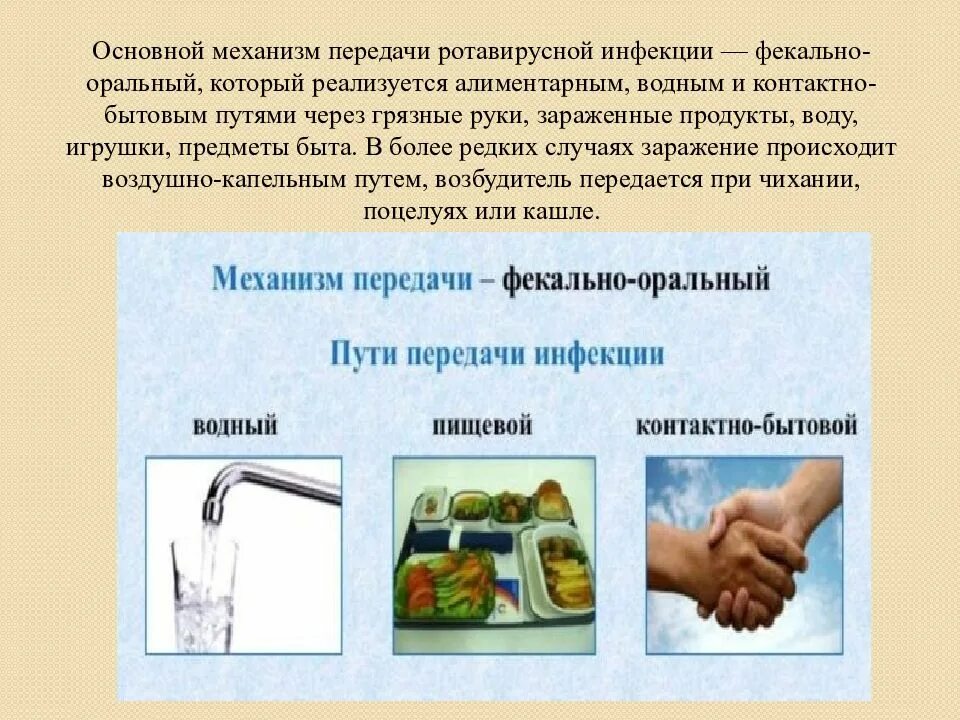 Основной механизм передачи ротавирусной инфекции — фекально-оральный, который реализуется алиментарным, водным и контактно-бытовым путями через грязные руки, зараженные продукты, воду, игрушки, предметы быта. В более редких случаях заражение происходит воздушно-капельным путем, возбудитель передается при чихании, поцелуях или кашле.

Механизм передачи – фекально-оральный

Пути передачи инфекции

водный

пищевой

контактно-бытовой